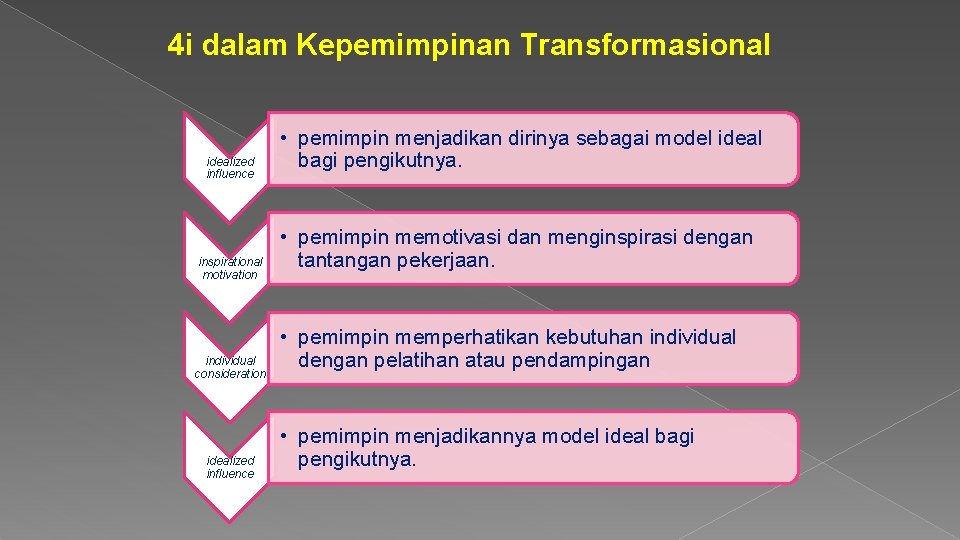 4i dalam Kepemimpinan Transformasional

idealized influence

• pemimpin menjadikan dirinya sebagai model ideal bagi pengikutnya.

inspirational motivation

• pemimpin memotivasi dan menginspirasi dengan tantangan pekerjaan.

individual consideration

• pemimpin memperhatikan kebutuhan individual dengan pelatihan atau pendampingan

idealized influence

• pemimpin menjadikannya model ideal bagi pengikutnya.